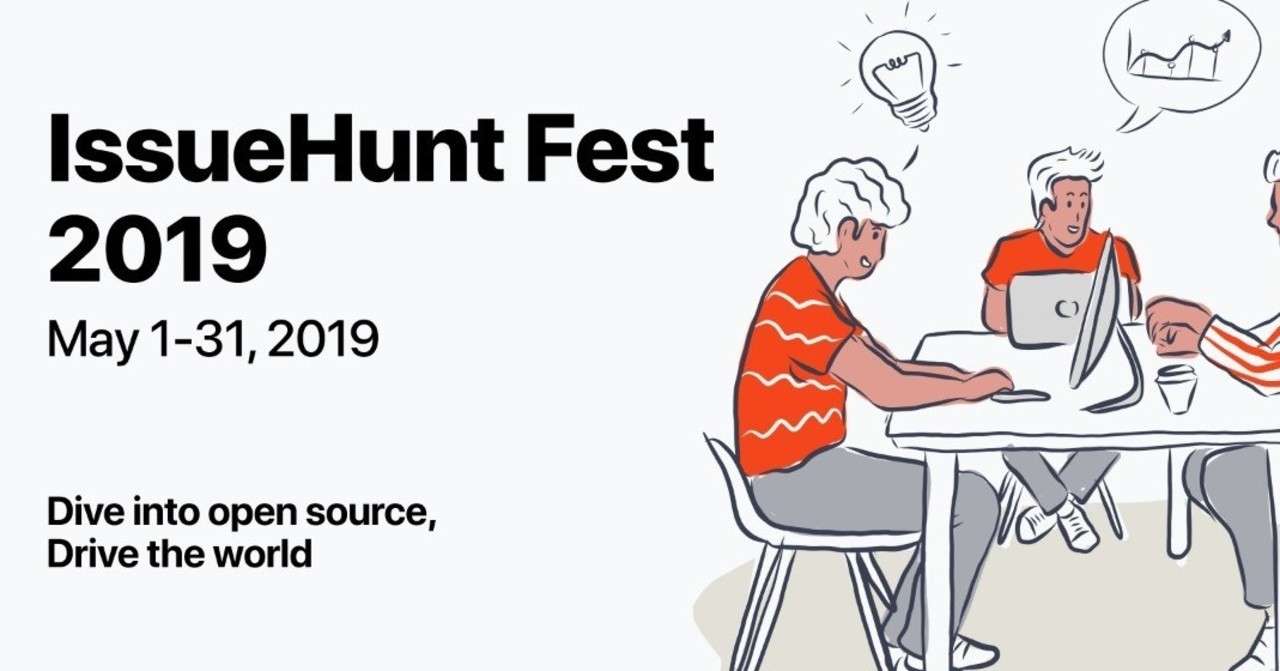 IssueHunt Fest 2019

May 1-31, 2019

Dive into open source,
Drive the world